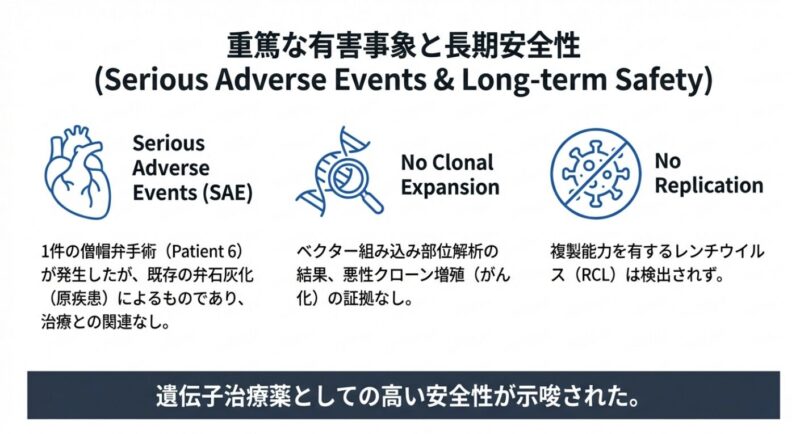 重篤な有害事象と長期安全性
(Serious Adverse Events & Long-term Safety)

Serious Adverse Events (SAE)

1件の僧帽弁手術（Patient 6）が発生したが、既存の弁石灰化（原疾患）によるものであり、治療との関連なし。

No Clonal Expansion

ベクター組み込み部位解析の結果、悪性クローン増殖（がん化）の証拠なし。

No Replication

複製能力を有するレンチウイルス（RCL）は検出されず。

遺伝子治療薬としての高い安全性が示唆された。